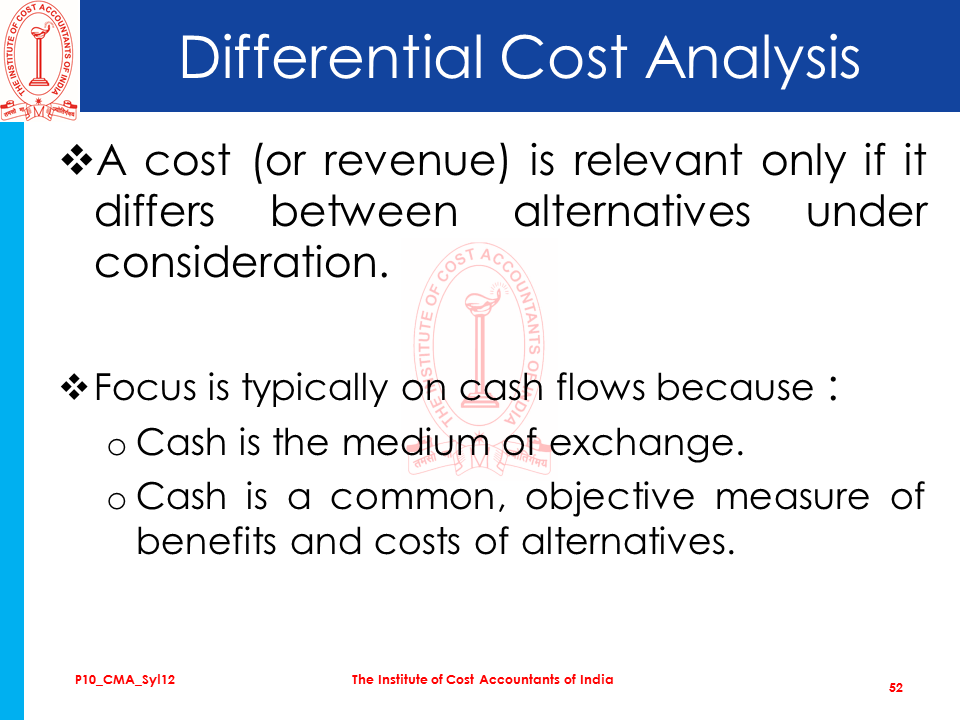 THE INSTITUTE OF COST ACCOUNTANTS OF INDIA

Differential Cost Analysis

❖A cost (or revenue) is relevant only if it differs between alternatives under consideration.

THE INSTITUTE OF COST ACCOUNTANTS OF INDIA

❖Focus is typically on cash flows because :

o Cash is the medium of exchange.

o Cash is a common, objective measure of benefits and costs of alternatives.

P10_CMA_Syl12

The Institute of Cost Accountants of India

52